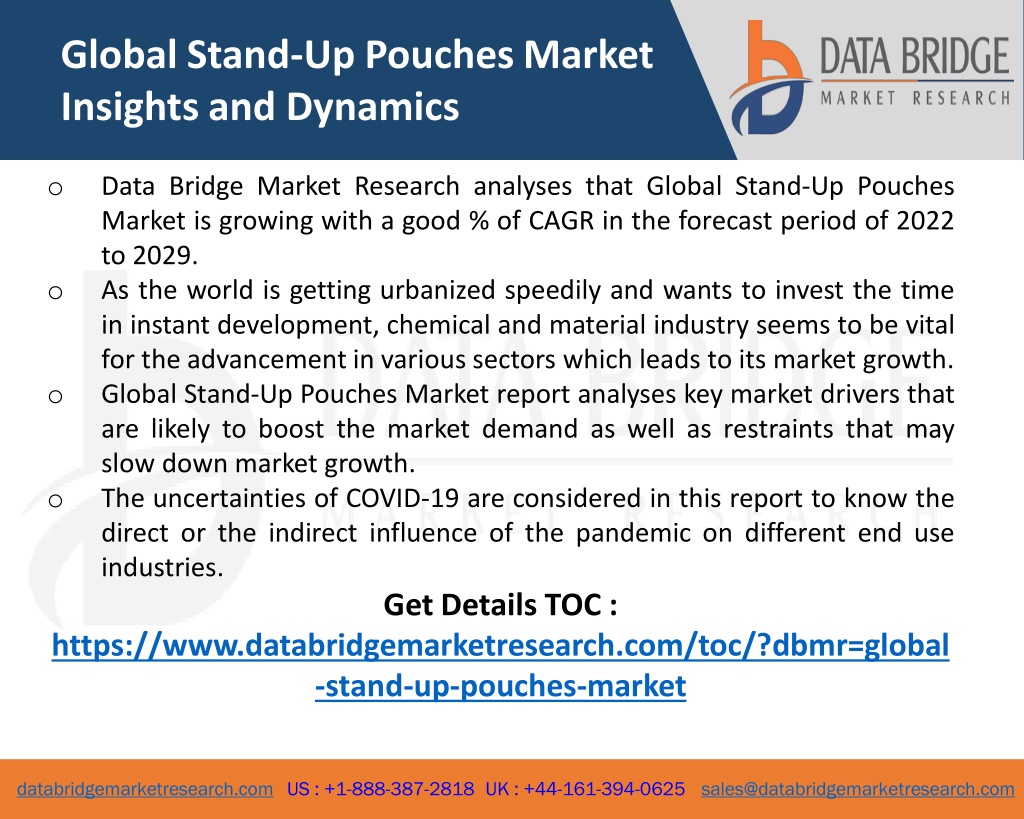 Global Stand-Up Pouches Market Insights and Dynamics

DATA BRIDGE
MARKET RESEARCH

o Data Bridge Market Research analyses that Global Stand-Up Pouches Market is growing with a good % of CAGR in the forecast period of 2022 to 2029.

o As the world is getting urbanized speedily and wants to invest the time in instant development, chemical and material industry seems to be vital for the advancement in various sectors which leads to its market growth.

o Global Stand-Up Pouches Market report analyses key market drivers that are likely to boost the market demand as well as restraints that may slow down market growth.

o The uncertainties of COVID-19 are considered in this report to know the direct or the indirect influence of the pandemic on different end use industries.

Get Details TOC :
https://www.databridgemarketresearch.com/toc/?dbmr=global-stand-up-pouches-market

databridgemarketresearch.com US : +1-888-387-2818 UK : +44-161-394-0625 sales@databridgemarketresearch.com